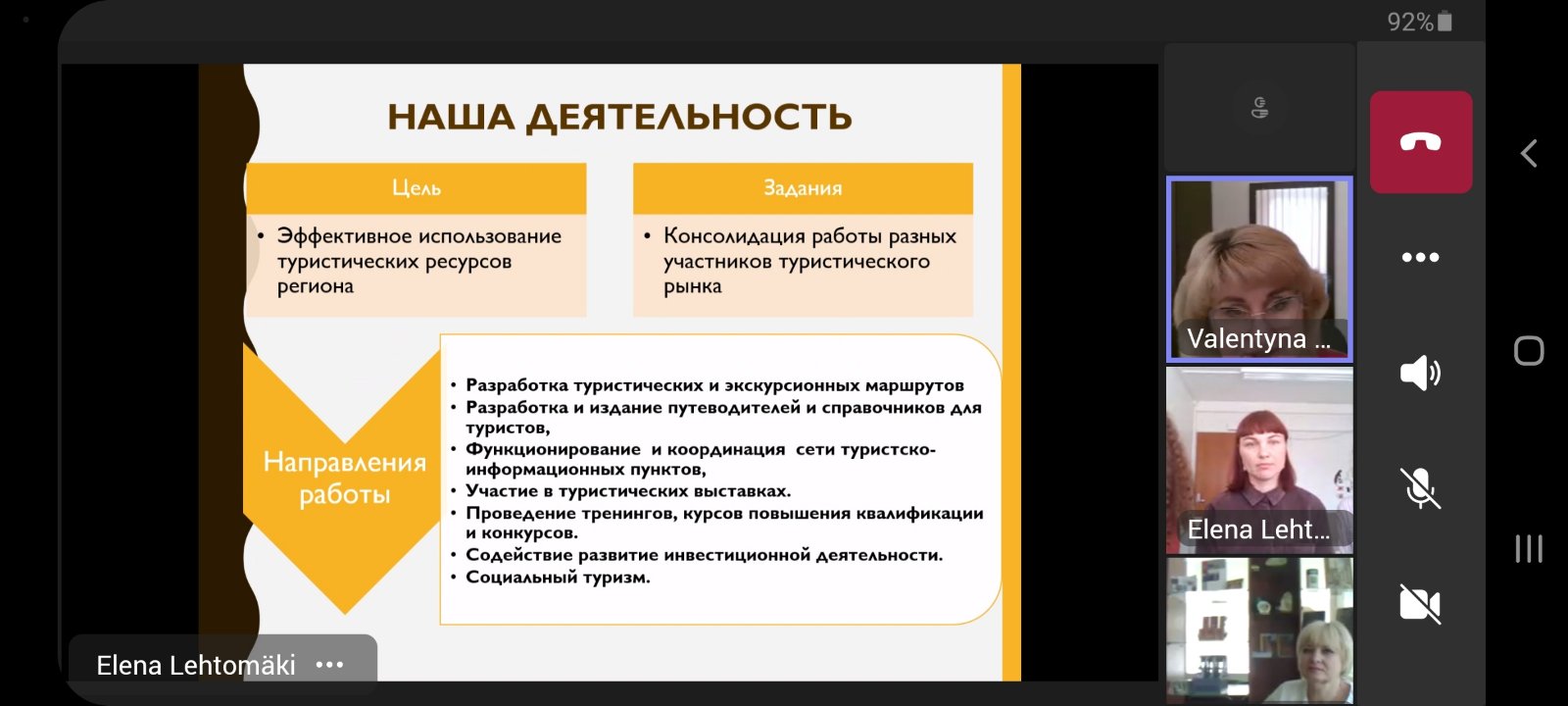 92%

НАША ДЕЯТЕЛЬНОСТЬ

Цель

• Эффективное использование туристических ресурсов региона

Задания

• Консолидация работы разных участников туристического рынка

Направления работы

• Разработка туристических и экскурсионных маршрутов
• Разработка и издание путеводителей и справочников для туристов,
• Функционирование и координация сети туристско-информационных пунктов,
• Участие в туристических выставках.
• Проведение тренингов, курсов повышения квалификации и конкурсов.
• Содействие развитие инвестиционной деятельности.
• Социальный туризм.

Elena Lehtomäki •••

Valentyna ...

Elena Leht...